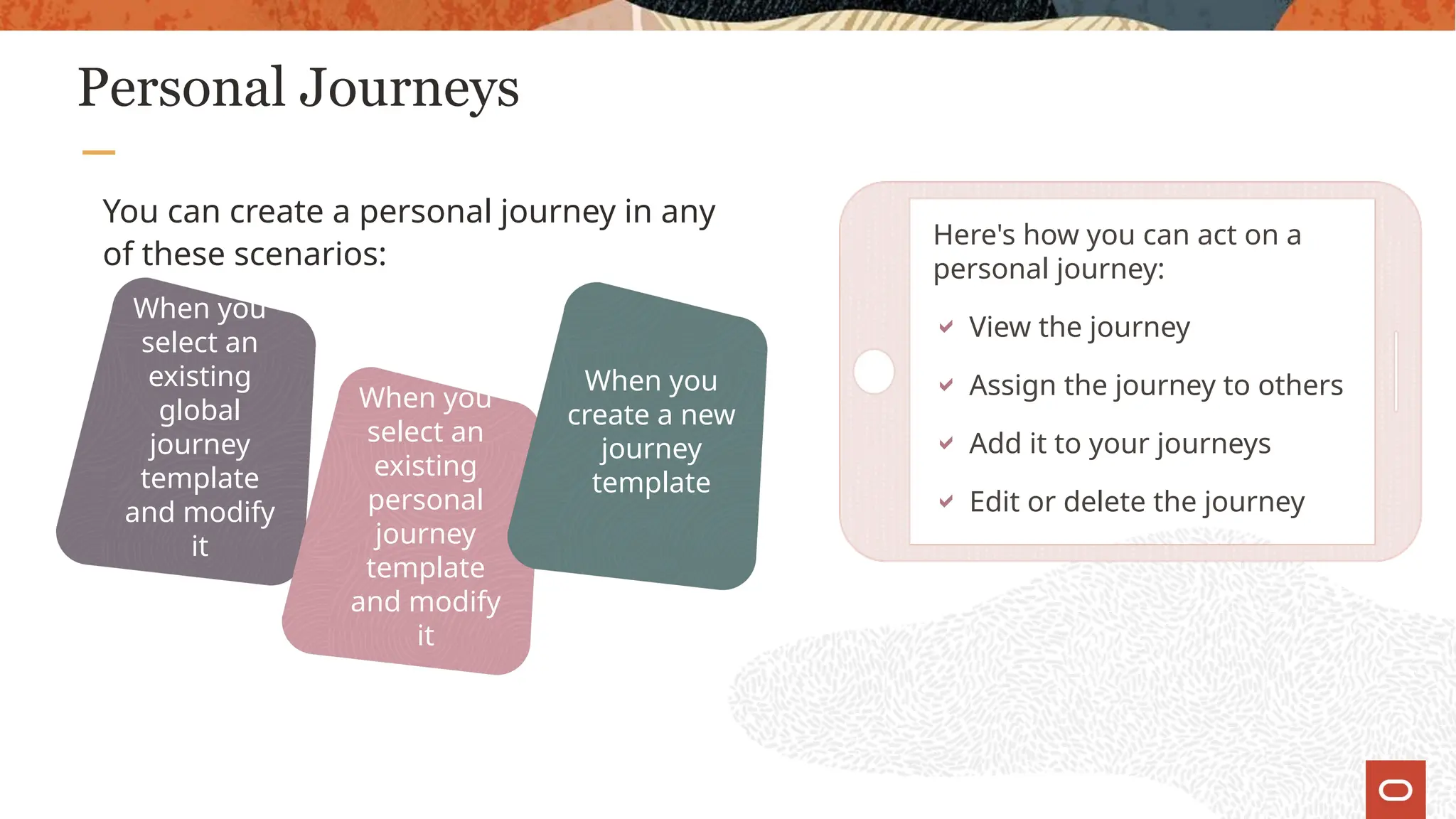 Personal Journeys

You can create a personal journey in any of these scenarios:

When you select an existing global journey template and modify it

When you select an existing personal journey template and modify it

When you create a new journey template

Here's how you can act on a personal journey:

View the journey

Assign the journey to others

Add it to your journeys

Edit or delete the journey